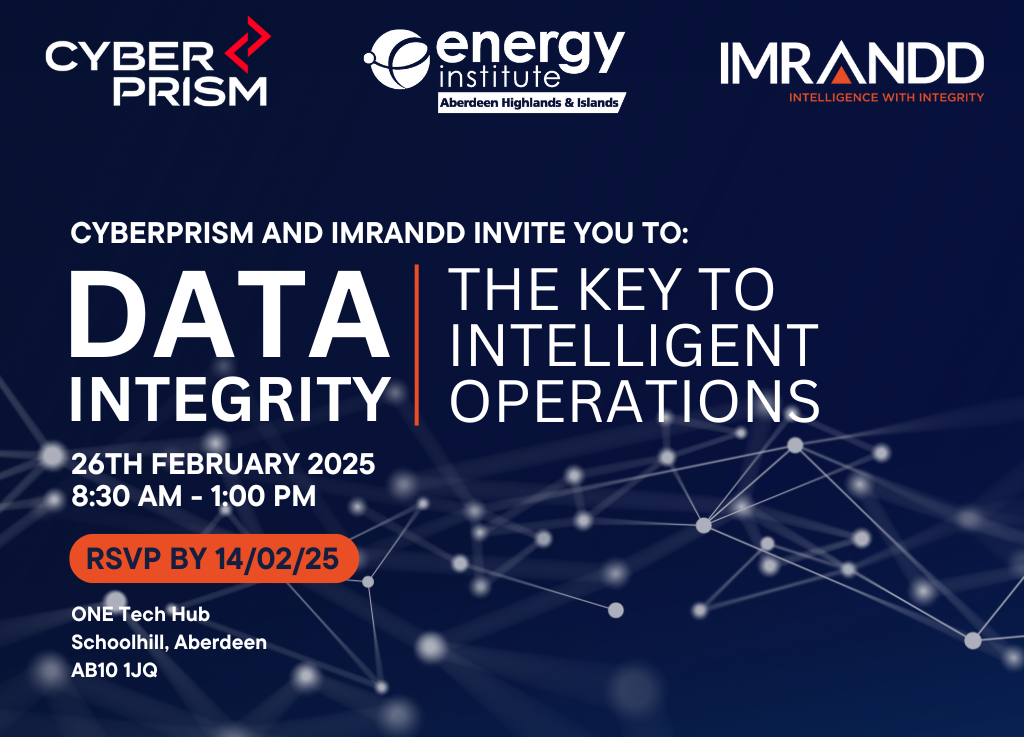 CYBER PRISM

energy institute
Aberdeen Highlands & Islands

IMRANDD
INTELLIGENCE WITH INTEGRITY

CYBERPRISM AND IMRANDD INVITE YOU TO:

DATA INTEGRITY

THE KEY TO INTELLIGENT OPERATIONS

26TH FEBRUARY 2025
8:30 AM - 1:00 PM

RSVP BY 14/02/25

ONE Tech Hub
Schoolhill, Aberdeen
AB10 1JQ